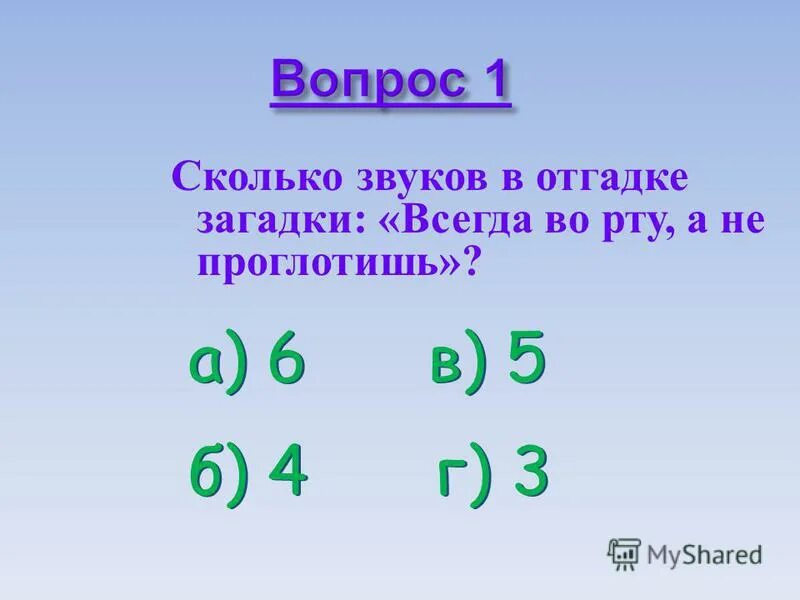 Вопрос 1

Сколько звуков в отгадке загадки: «Всегда во рту, а не проглотишь»?

а) 6 в) 5

б) 4 г) 3

MyShared